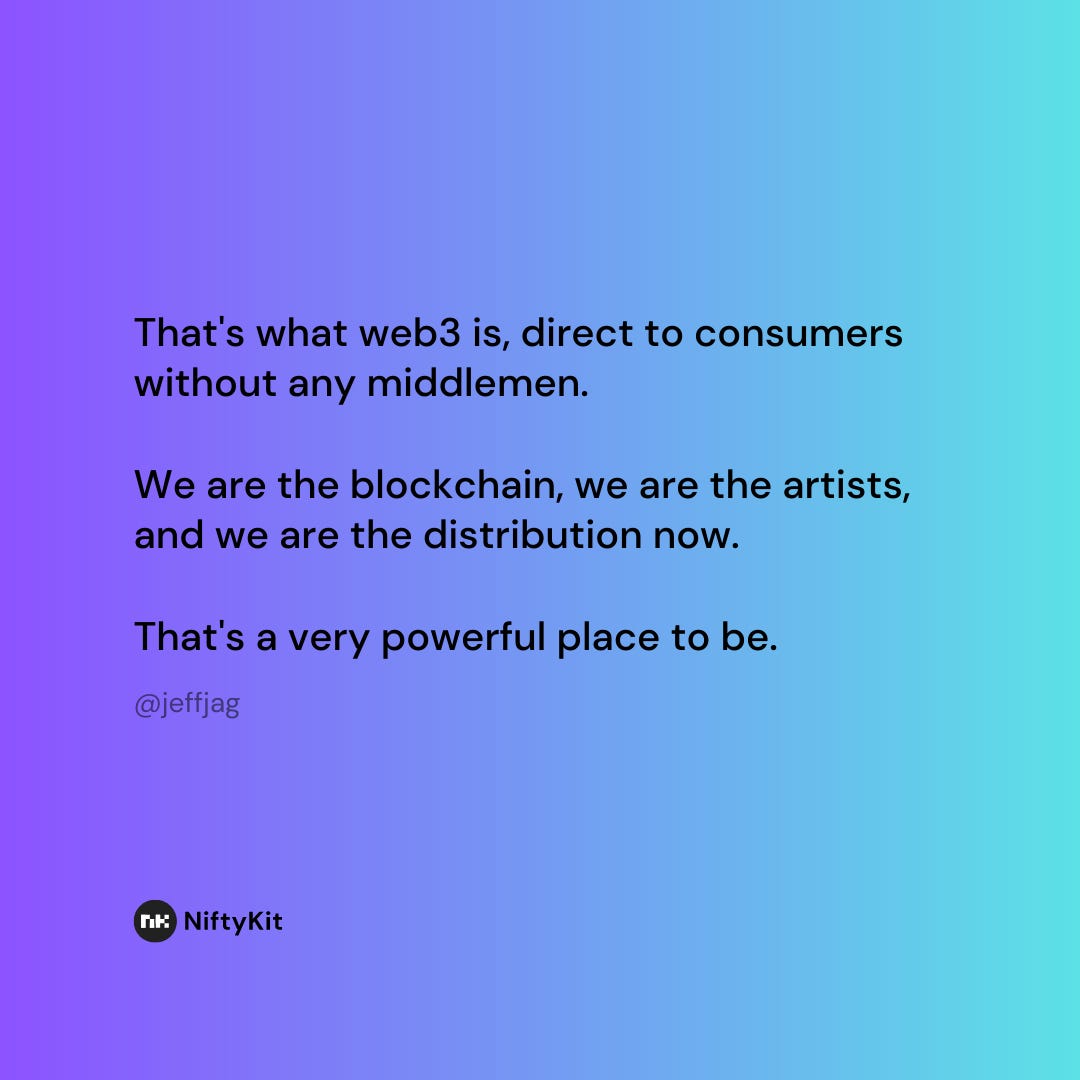 That's what web3 is, direct to consumers without any middlemen.

We are the blockchain, we are the artists, and we are the distribution now.

That's a very powerful place to be.

@jeffjag

NK NiftyKit